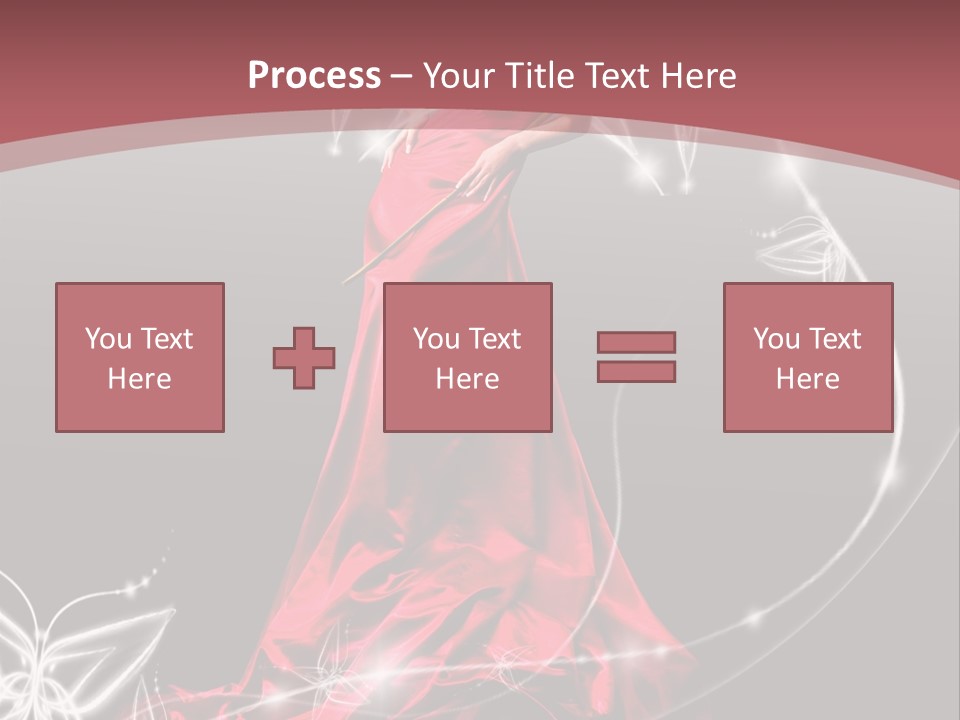 Process – Your Title Text Here

You Text Here

You Text Here

You Text Here